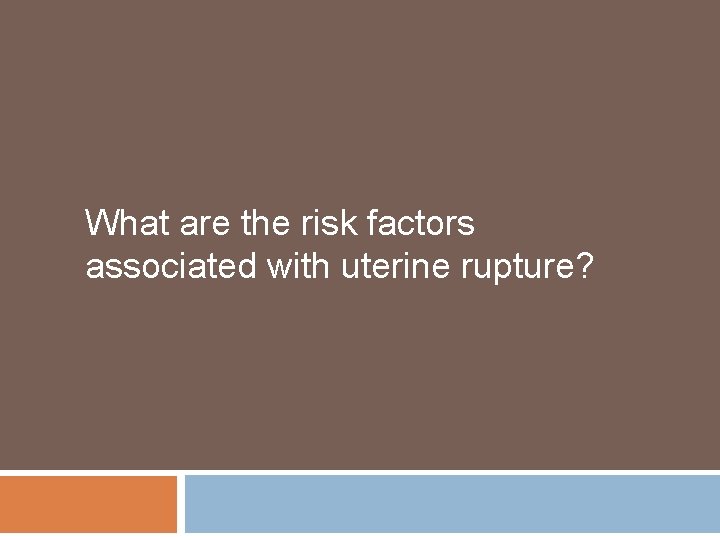 What are the risk factors associated with uterine rupture?